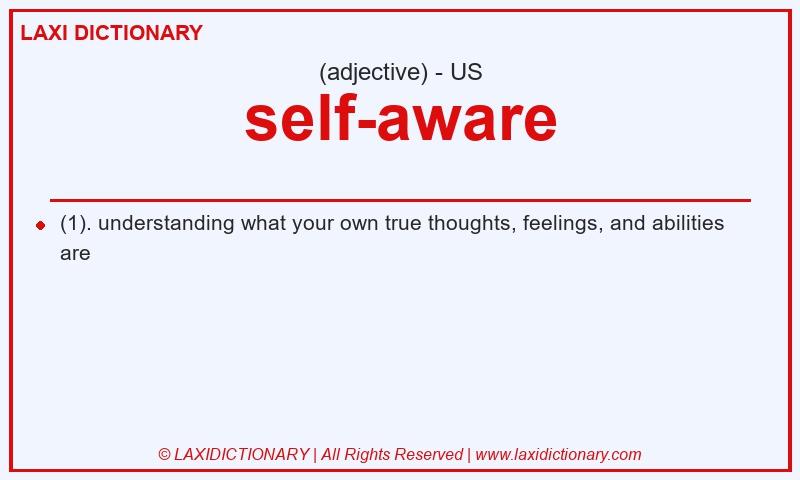 LAXI DICTIONARY

(adjective) - US

self-aware

(1). understanding what your own true thoughts, feelings, and abilities are

© LAXIDICTIONARY | All Rights Reserved | www.laxidictionary.com